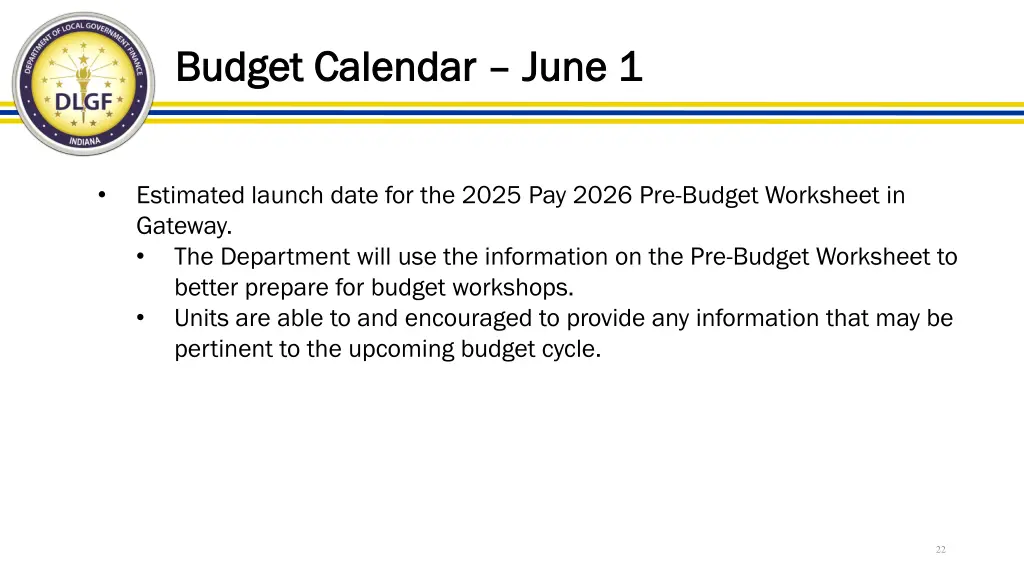 DEPARTMENT OF LOCAL GOVERNMENT FINANCE
DLGF
INDIANA

Budget Calendar – June 1

• Estimated launch date for the 2025 Pay 2026 Pre-Budget Worksheet in Gateway.
  • The Department will use the information on the Pre-Budget Worksheet to better prepare for budget workshops.
  • Units are able to and encouraged to provide any information that may be pertinent to the upcoming budget cycle.

22